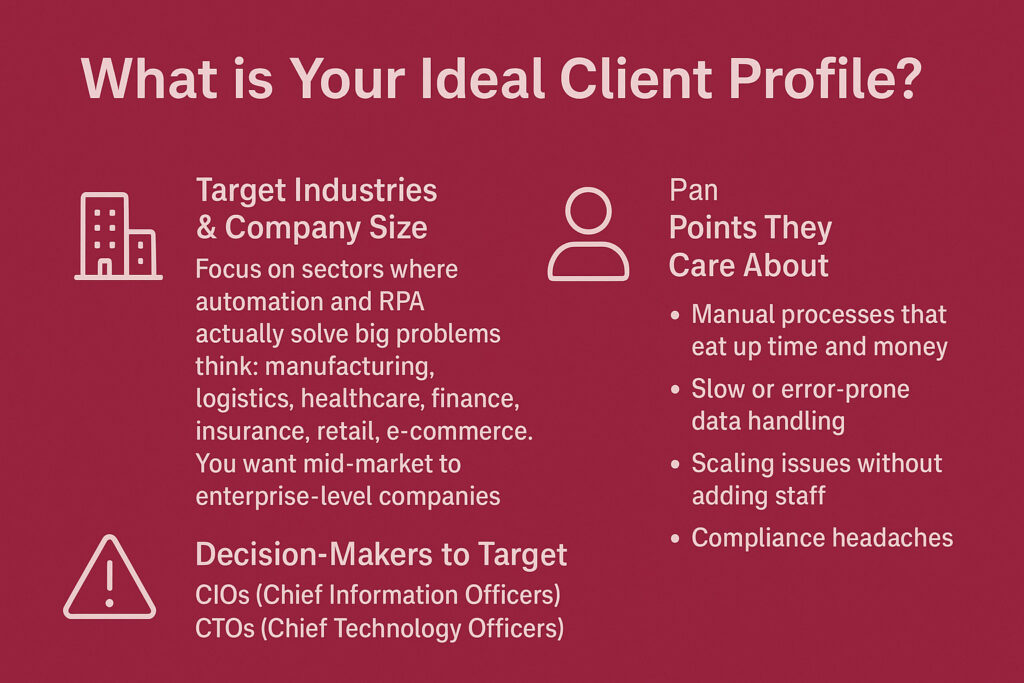 What is Your Ideal Client Profile?

Target Industries & Company Size

Focus on sectors where automation and RPA actually solve big problems think: manufacturing, logistics, healthcare, finance, insurance, retail, e-commerce. You want mid-market to enterprise-level companies

Decision-Makers to Target

CIOs (Chief Information Officers)
CTOs (Chief Technology Officers)

Pan
Points They Care About

• Manual processes that eat up time and money
• Slow or error-prone data handling
• Scaling issues without adding staff
• Compliance headaches